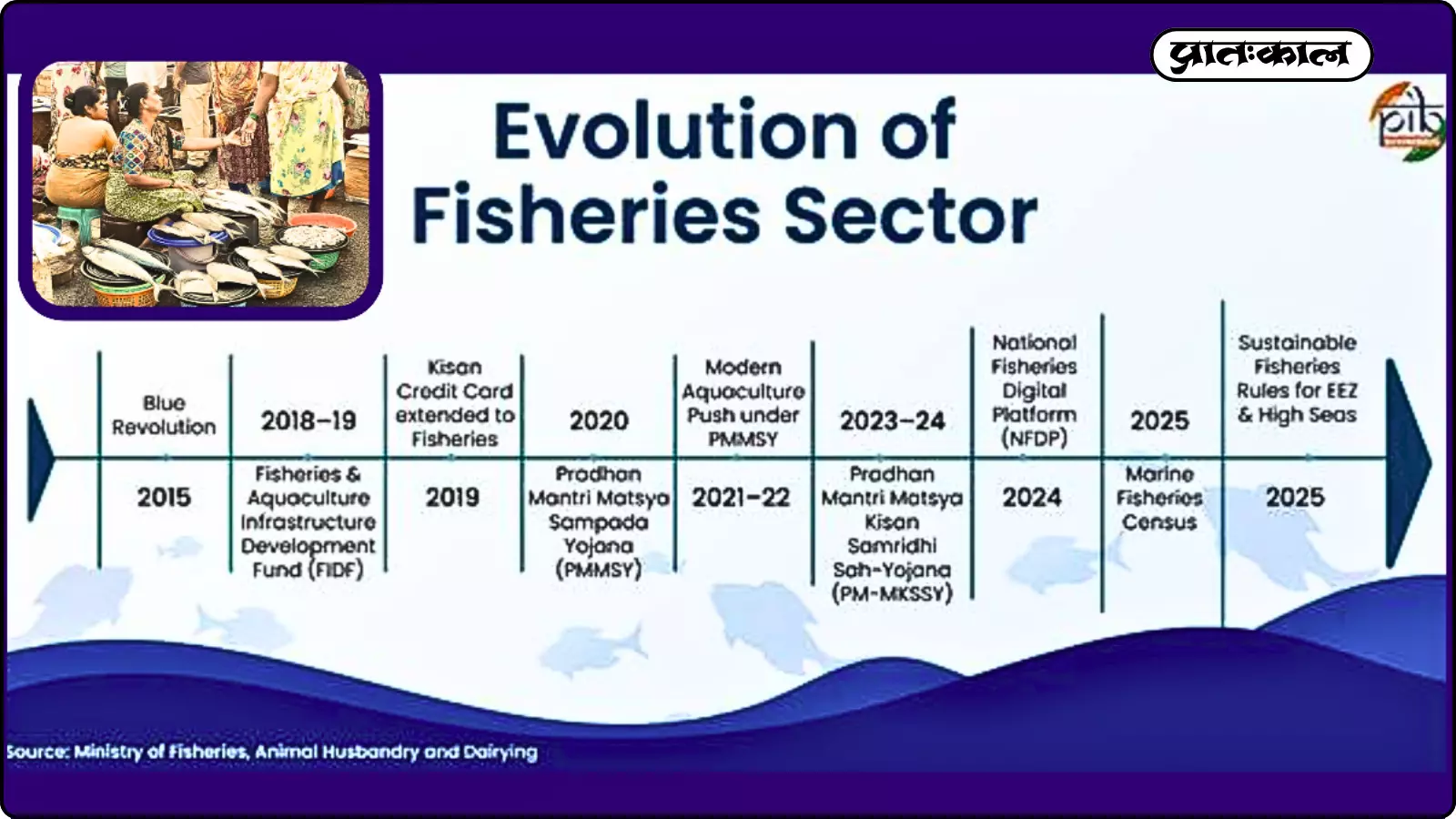 प्रातःकाल

pib

Evolution of Fisheries Sector

Blue Revolution

2015

2018–19

Fisheries & Aquaculture Infrastructure Development Fund (FIDF)

Kisan Credit Card extended to Fisheries

2019

2020

Pradhan Mantri Matsya Sampada Yojana (PMMSY)

Modern Aquaculture Push under PMMSY

2021–22

2023–24

Pradhan Mantri Matsya Kisan Samridhi Sah-Yojana (PM-MKSSY)

National Fisheries Digital Platform (NFDP)

2024

2025

Marine Fisheries Census

Sustainable Fisheries Rules for EEZ & High Seas

2025

Source: Ministry of Fisheries, Animal Husbandry and Dairying